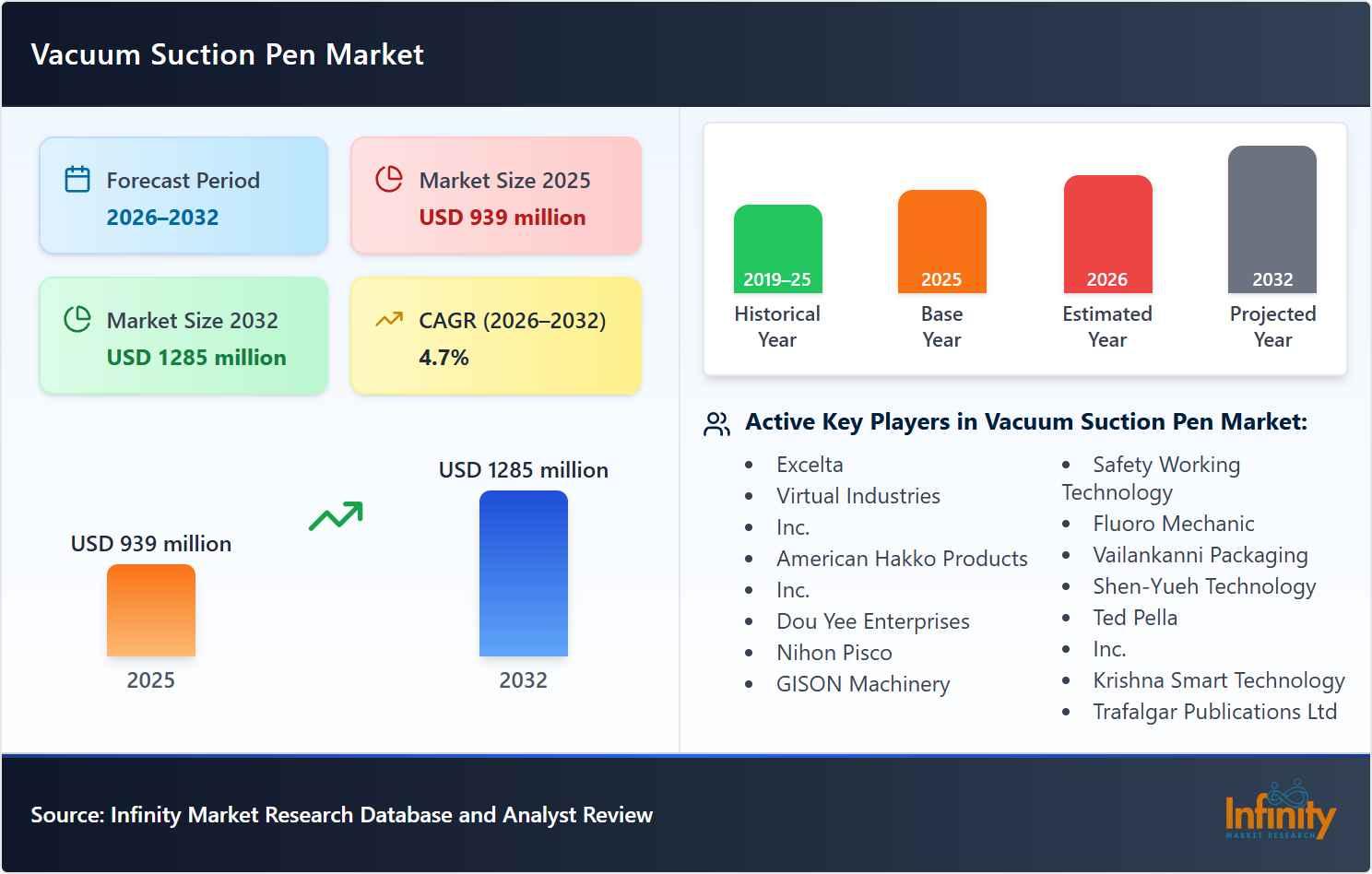 Vacuum Suction Pen Market

Forecast Period
2026–2032

Market Size 2025
USD 939 million

Market Size 2032
USD 1285 million

CAGR (2026–2032)
4.7%

USD 939 million
2025

USD 1285 million
2032

2019–25
Historical Year

2025
Base Year

2026
Estimated Year

2032
Projected Year

Active Key Players in Vacuum Suction Pen Market:

- Excelta
- Virtual Industries
- Inc.
- American Hakko Products
- Inc.
- Dou Yee Enterprises
- Nihon Pisco
- GISON Machinery

- Safety Working Technology
- Fluoro Mechanic
- Vailankanni Packaging
- Shen-Yueh Technology
- Ted Pella
- Inc.
- Krishna Smart Technology
- Trafalgar Publications Ltd

Source: Infinity Market Research Database and Analyst Review

Infinity
MARKET RESEARCH